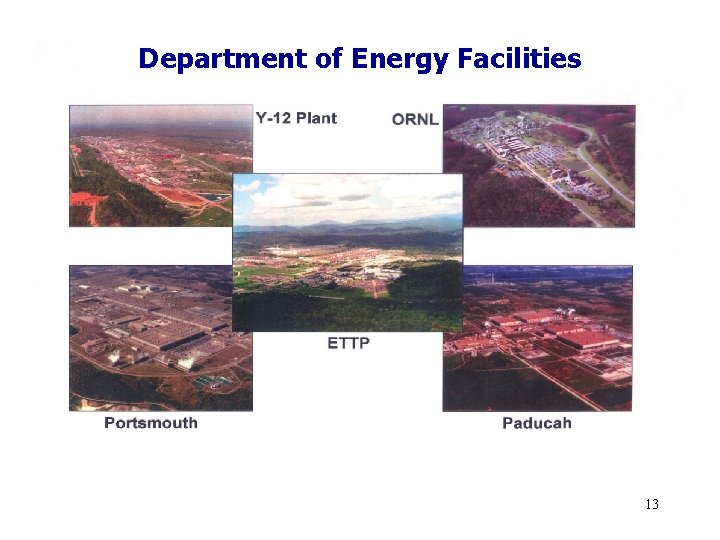 Department of Energy Facilities

Y-12 Plant

ORNL

ETTP

Portsmouth

Paducah

13